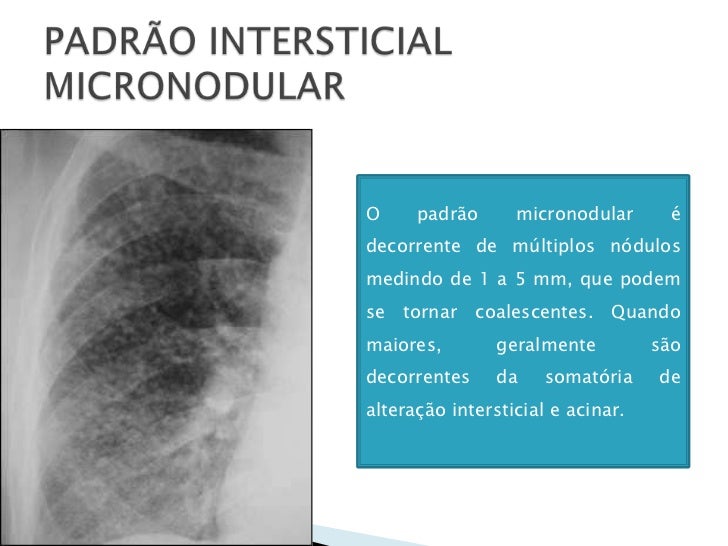 PADRÃO INTERSTICIAL MICRONODULAR

O padrão micronodular é decorrente de múltiplos nódulos medindo de 1 a 5 mm, que podem se tornar coalescentes. Quando maiores, geralmente são decorrentes da somatória de alteração intersticial e acinar.